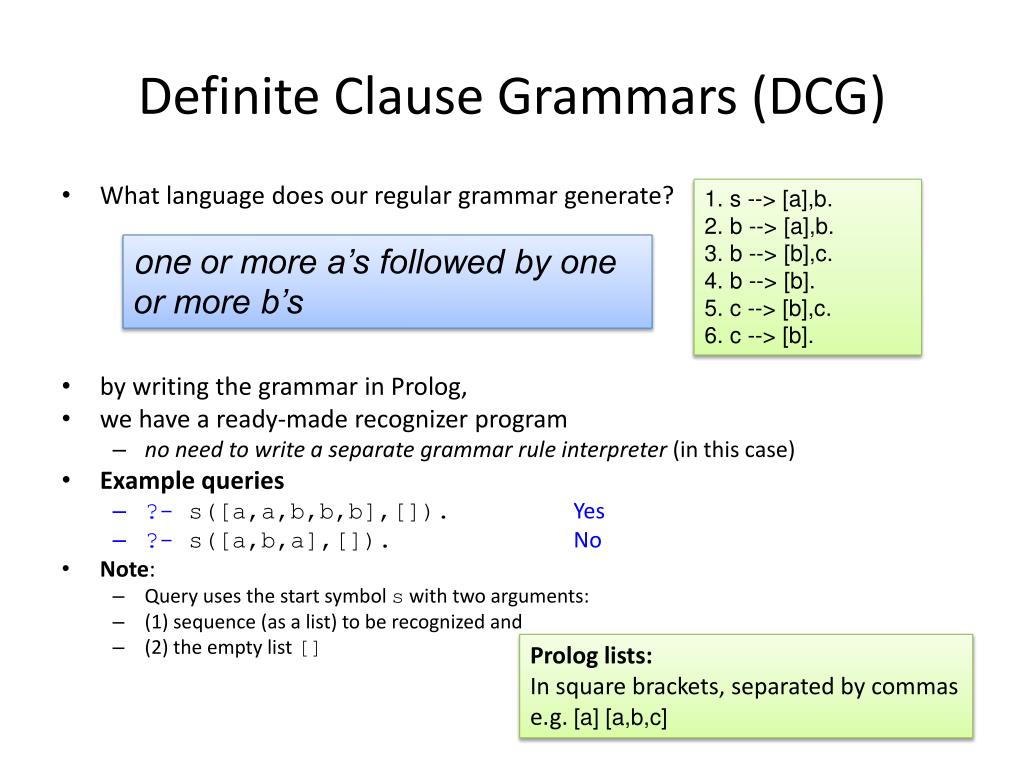 Definite Clause Grammars (DCG)

• What language does our regular grammar generate?

one or more a's followed by one or more b's

1. s --> [a],b.
2. b --> [a],b.
3. b --> [b],c.
4. b --> [b].
5. c --> [b],c.
6. c --> [b].

• by writing the grammar in Prolog,
• we have a ready-made recognizer program
– no need to write a separate grammar rule interpreter (in this case)
• Example queries
– ?- s([a,a,b,b,b],[]). Yes
– ?- s([a,b,a],[]). No
• Note:
– Query uses the start symbol s with two arguments:
– (1) sequence (as a list) to be recognized and
– (2) the empty list []

Prolog lists:
In square brackets, separated by commas
e.g. [a] [a,b,c]